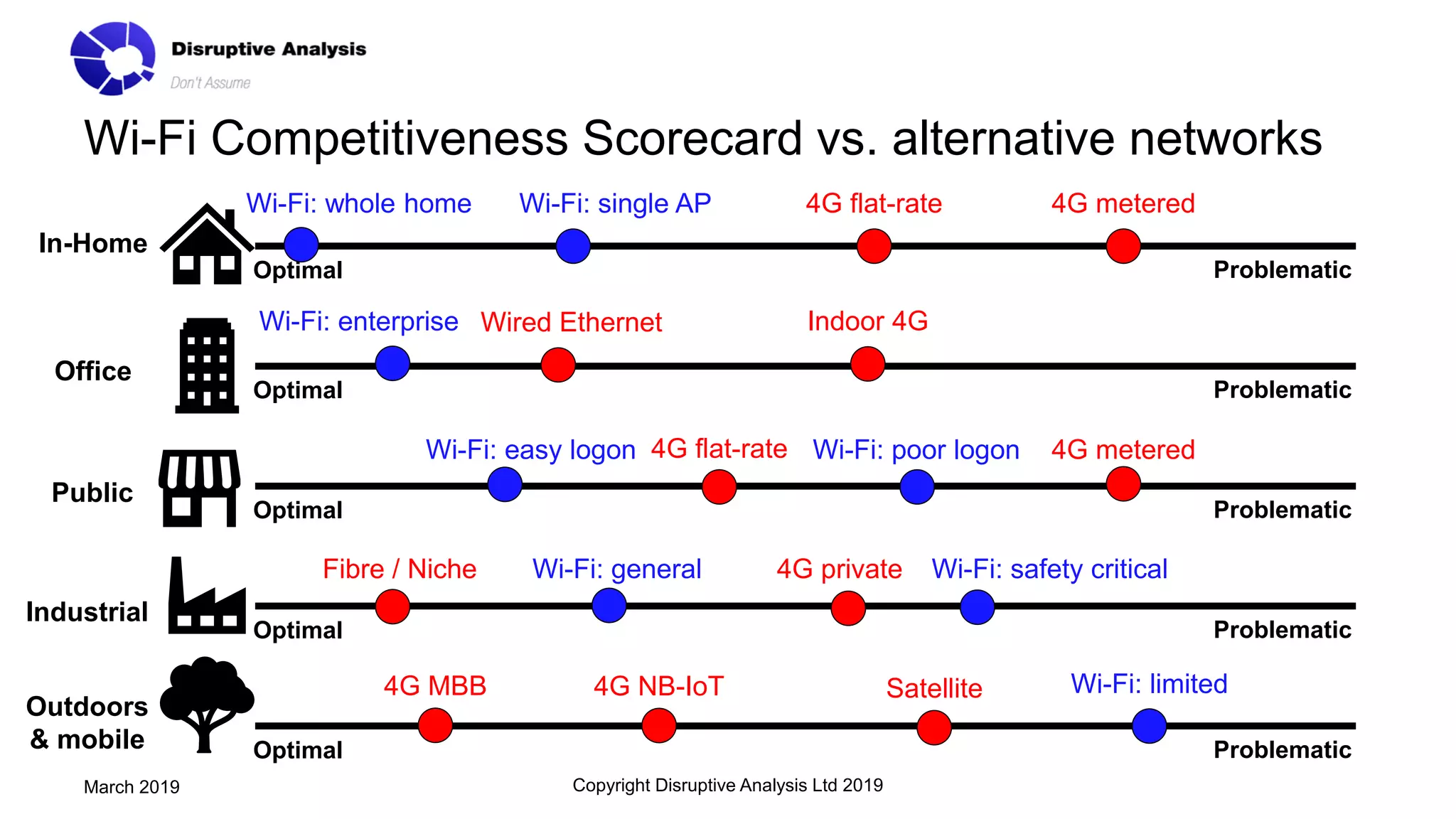 Disruptive Analysis
Don't Assume

Wi-Fi Competitiveness Scorecard vs. alternative networks

In-Home
Wi-Fi: whole home Wi-Fi: single AP 4G flat-rate 4G metered
Optimal Problematic

Office
Wi-Fi: enterprise Wired Ethernet Indoor 4G
Optimal Problematic

Public
Wi-Fi: easy logon 4G flat-rate Wi-Fi: poor logon 4G metered
Optimal Problematic

Industrial
Fibre / Niche Wi-Fi: general 4G private Wi-Fi: safety critical
Optimal Problematic

Outdoors & mobile
4G MBB 4G NB-IoT Satellite Wi-Fi: limited
Optimal Problematic

March 2019

Copyright Disruptive Analysis Ltd 2019